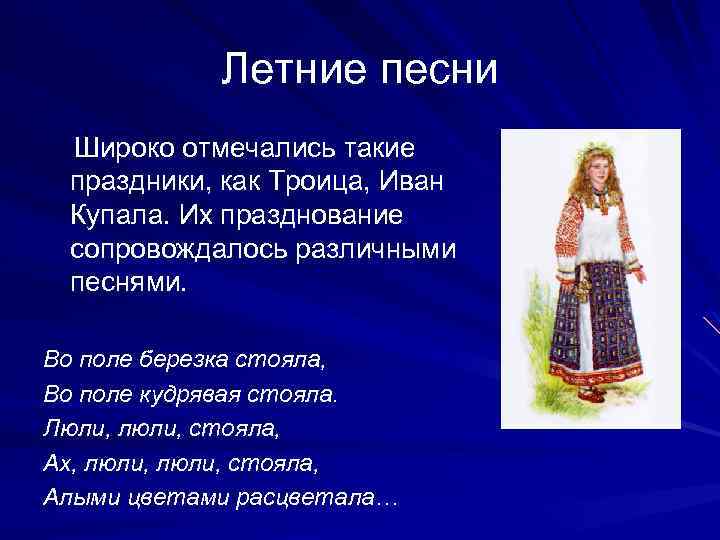 Летние песни

Широко отмечались такие праздники, как Троица, Иван Купала. Их празднование сопровождалось различными песнями.

Во поле березка стояла,
Во поле кудрявая стояла.
Люли, люли, стояла,
Ах, люли, люли, стояла,
Алыми цветами расцветала…